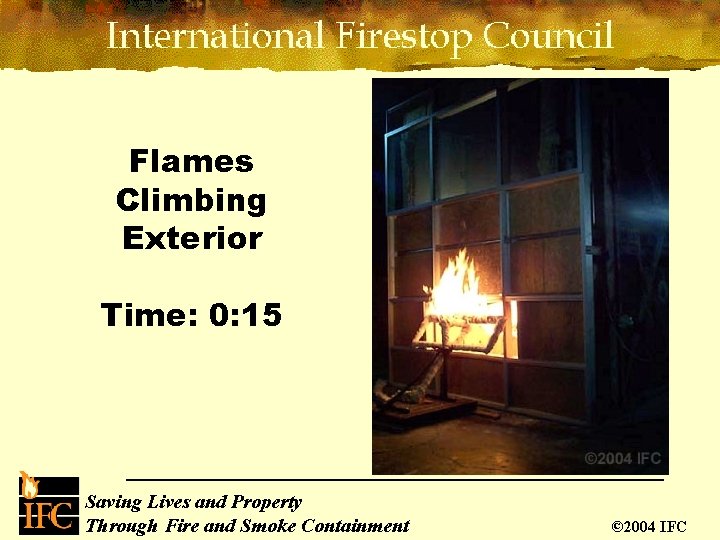 International Firestop Council

Flames Climbing Exterior

Time: 0:15

©2004 IFC

IFC

Saving Lives and Property
Through Fire and Smoke Containment

©2004 IFC